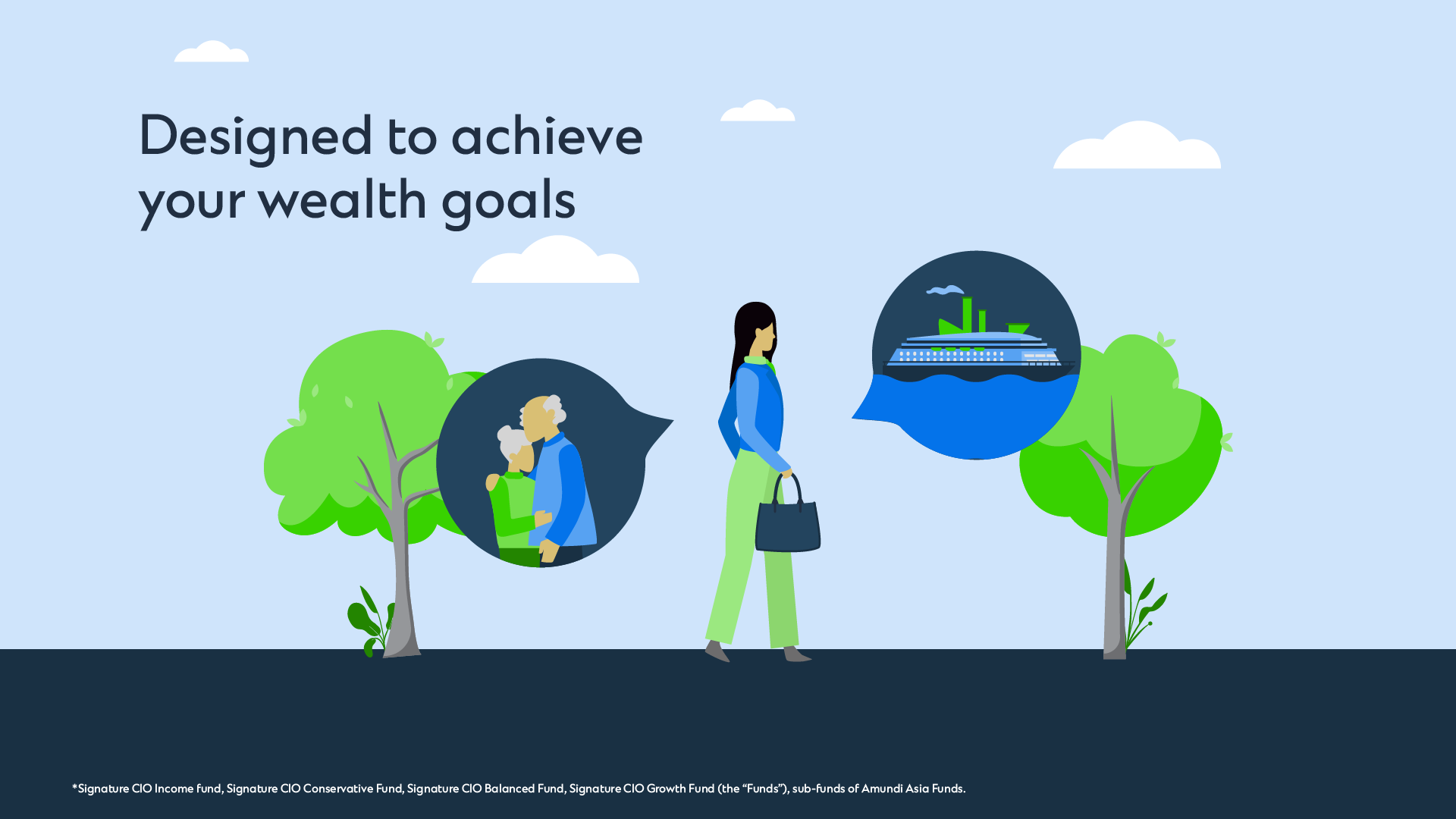 Designed to achieve your wealth goals

*Signature CIO Income fund, Signature CIO Conservative Fund, Signature CIO Balanced Fund, Signature CIO Growth Fund (the "Funds"), sub-funds of Amundi Asia Funds.